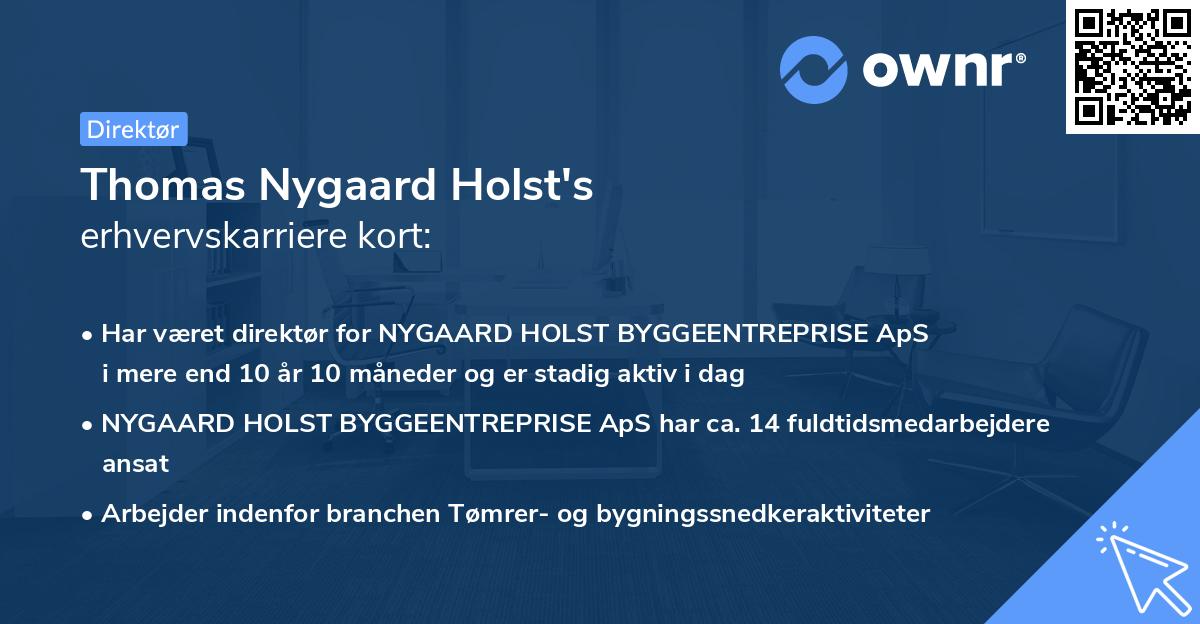 ownr®

Direktør

Thomas Nygaard Holst's
erhvervskarriere kort:

• Har været direktør for NYGAARD HOLST BYGGEENTREPRISE ApS i mere end 10 år 10 måneder og er stadig aktiv i dag

• NYGAARD HOLST BYGGEENTREPRISE ApS har ca. 14 fuldtidsmedarbejdere ansat

• Arbejder indenfor branchen Tømrer- og bygningssnedkeraktiviteter